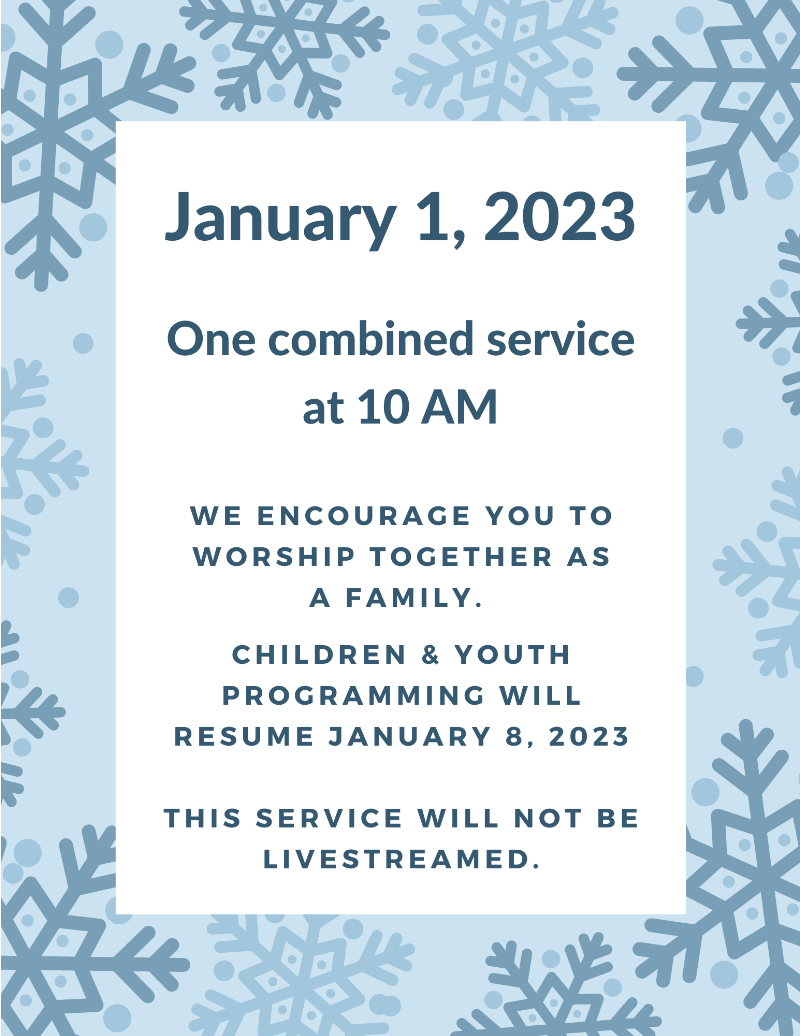 January 1, 2023

One combined service at 10 AM

WE ENCOURAGE YOU TO WORSHIP TOGETHER AS A FAMILY.

CHILDREN & YOUTH PROGRAMMING WILL RESUME JANUARY 8, 2023

THIS SERVICE WILL NOT BE LIVESTREAMED.